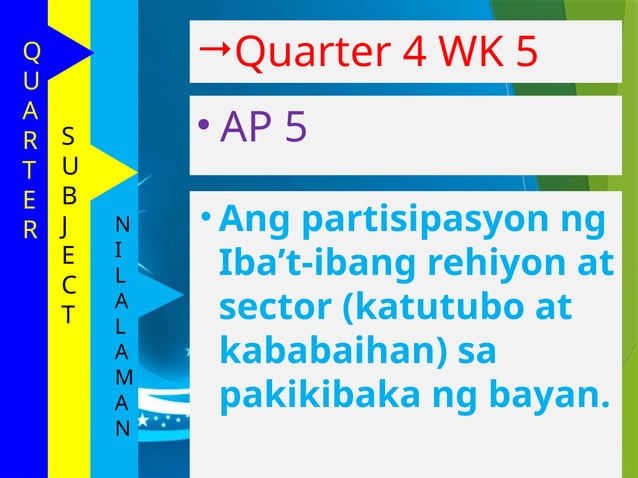 QUARTER

SUBJECT

NILALAMAN

→Quarter 4 WK 5

• AP 5

• Ang partisipasyon ng Iba’t-ibang rehiyon at sector (katutubo at kababaihan) sa pakikibaka ng bayan.